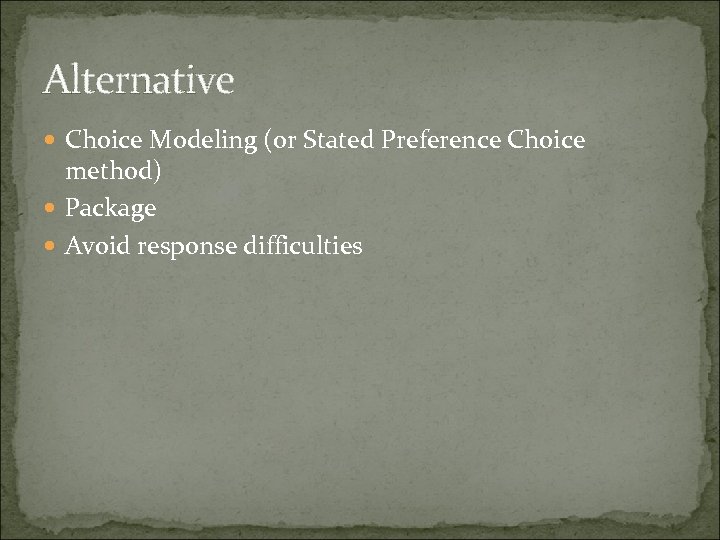 Alternative

- Choice Modeling (or Stated Preference Choice method)
- Package
- Avoid response difficulties